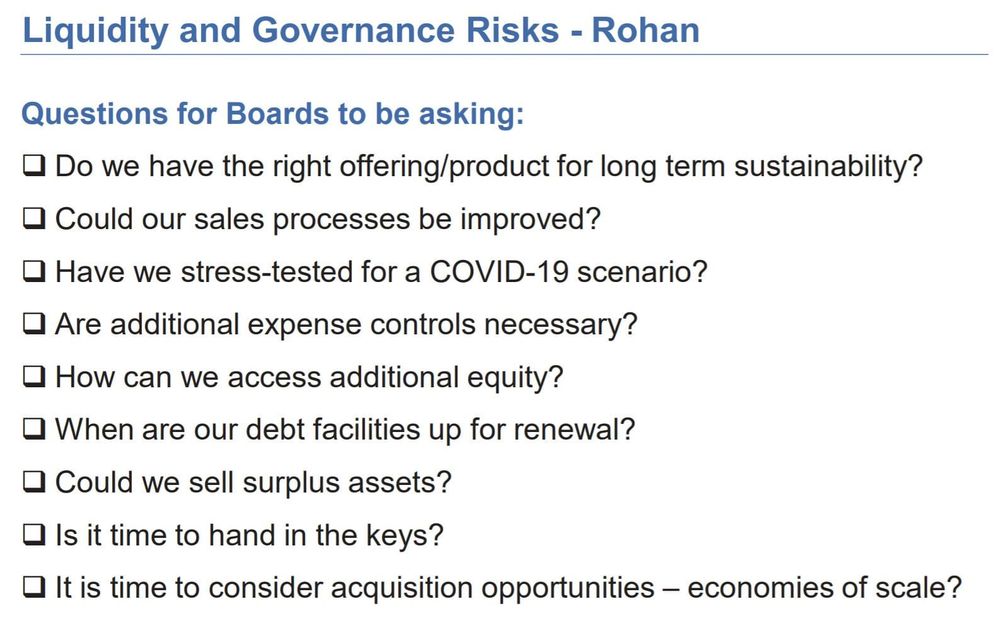 Liquidity and Governance Risks - Rohan

Questions for Boards to be asking:

❑ Do we have the right offering/product for long term sustainability?

❑ Could our sales processes be improved?

❑ Have we stress-tested for a COVID-19 scenario?

❑ Are additional expense controls necessary?

❑ How can we access additional equity?

❑ When are our debt facilities up for renewal?

❑ Could we sell surplus assets?

❑ Is it time to hand in the keys?

❑ It is time to consider acquisition opportunities – economies of scale?